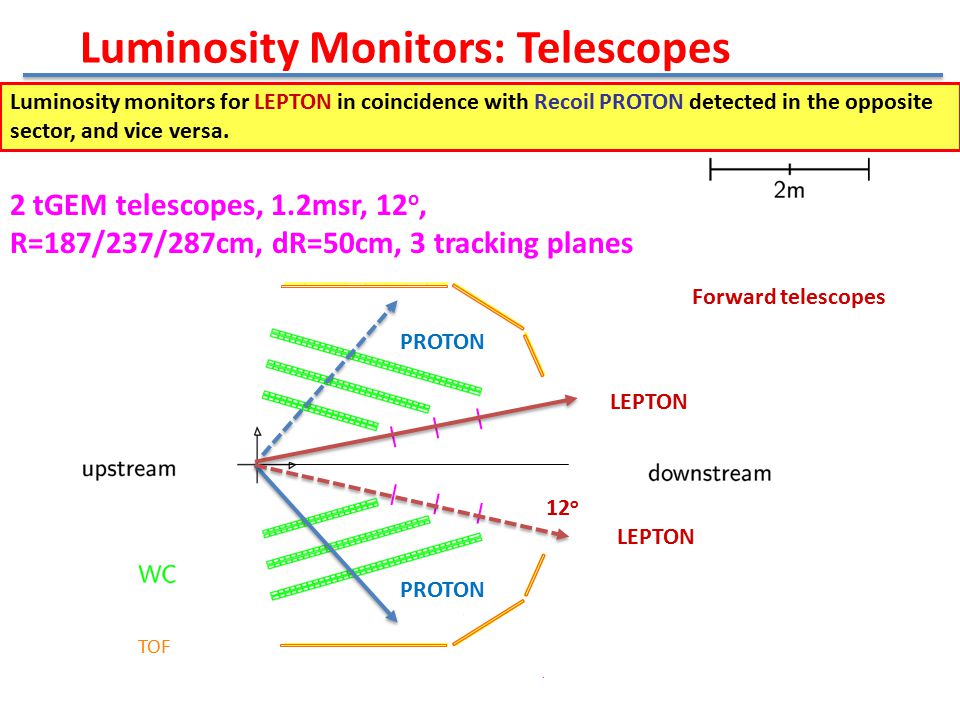 Luminosity Monitors: Telescopes

Luminosity monitors for LEPTON in coincidence with Recoil PROTON detected in the opposite sector, and vice versa.

2m

2 tGEM telescopes, 1.2msr, 12$^o$,
R=187/237/287cm, dR=50cm, 3 tracking planes

Forward telescopes

PROTON

LEPTON

upstream

downstream

12$^o$

LEPTON

WC

PROTON

TOF